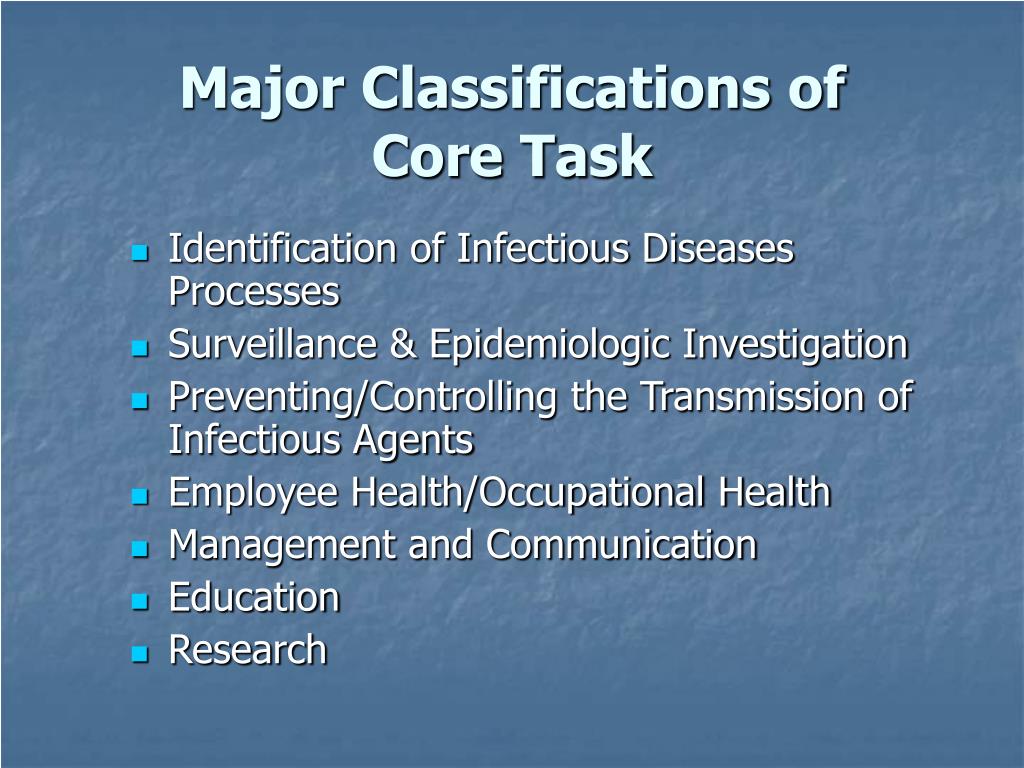 Major Classifications of Core Task

- Identification of Infectious Diseases Processes
- Surveillance & Epidemiologic Investigation
- Preventing/Controlling the Transmission of Infectious Agents
- Employee Health/Occupational Health
- Management and Communication
- Education
- Research